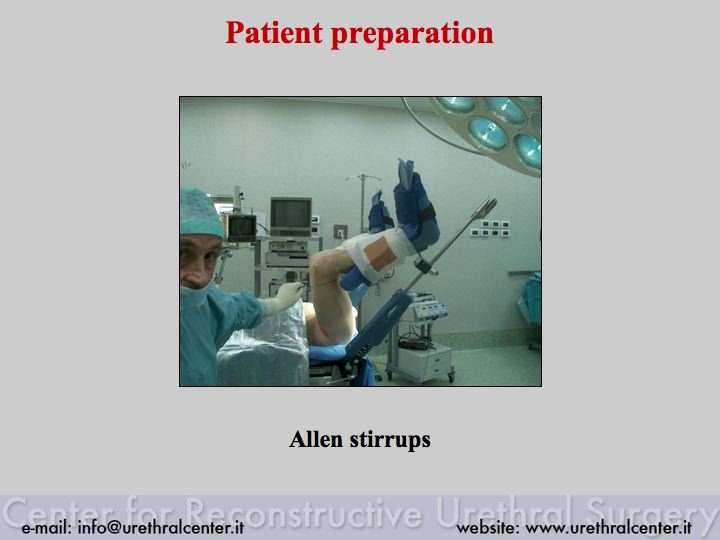 Patient preparation

Allen stirrups

Center for Reconstructive Urethral Surgery

e-mail: info@urethralcenter.it

website: www.urethralcenter.it